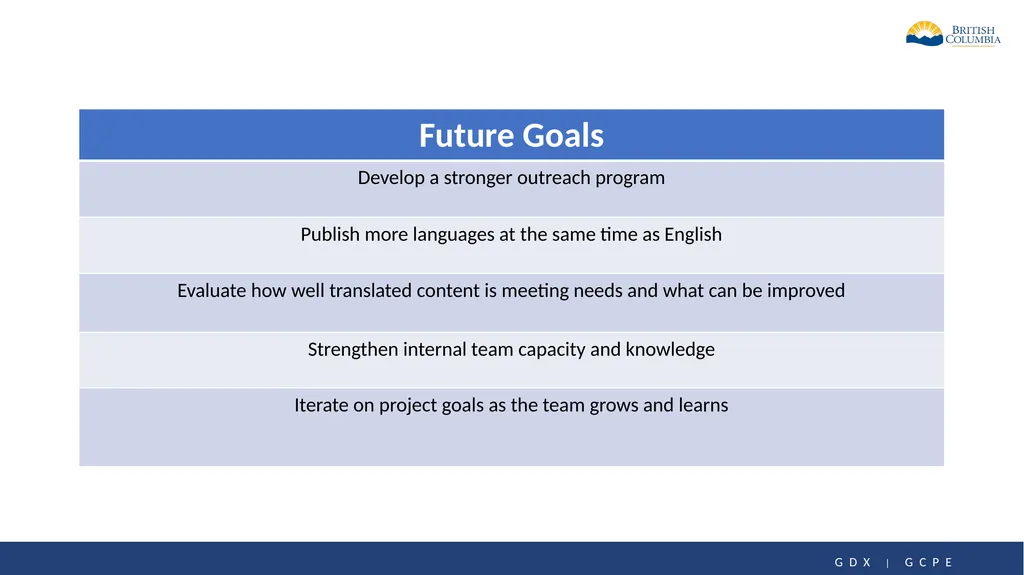 BRITISH COLUMBIA

| Future Goals |
|---|
| Develop a stronger outreach program |
| Publish more languages at the same time as English |
| Evaluate how well translated content is meeting needs and what can be improved |
| Strengthen internal team capacity and knowledge |
| Iterate on project goals as the team grows and learns |

GDX | GCPE